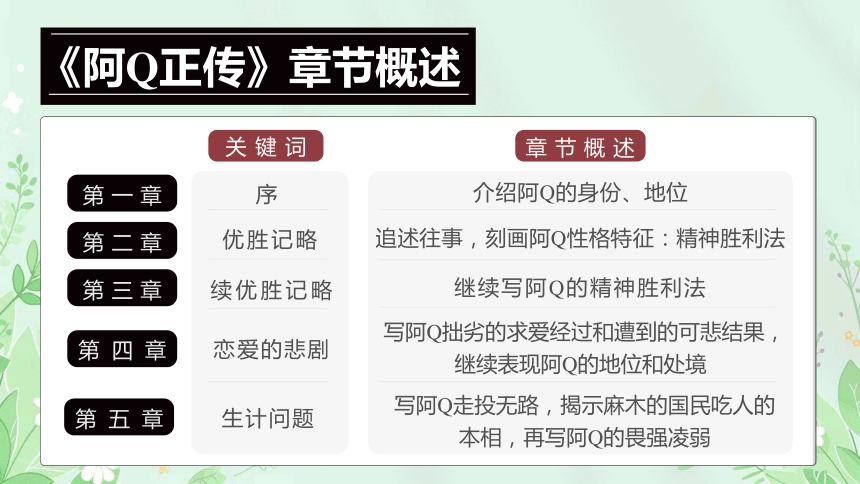 《阿Q正传》章节概述

| | 关键词 | 章节概述 |
|---|---|---|
| 第一章 | 序 | 介绍阿Q的身份、地位 |
| 第二章 | 优胜记略 | 追述往事，刻画阿Q性格特征：精神胜利法 |
| 第三章 | 续优胜记略 | 继续写阿Q的精神胜利法 |
| 第四章 | 恋爱的悲剧 | 写阿Q拙劣的求爱经过和遭到的可悲结果，继续表现阿Q的地位和处境 |
| 第五章 | 生计问题 | 写阿Q走投无路，揭示麻木的国民吃人的本相，再写阿Q的畏强凌弱 |